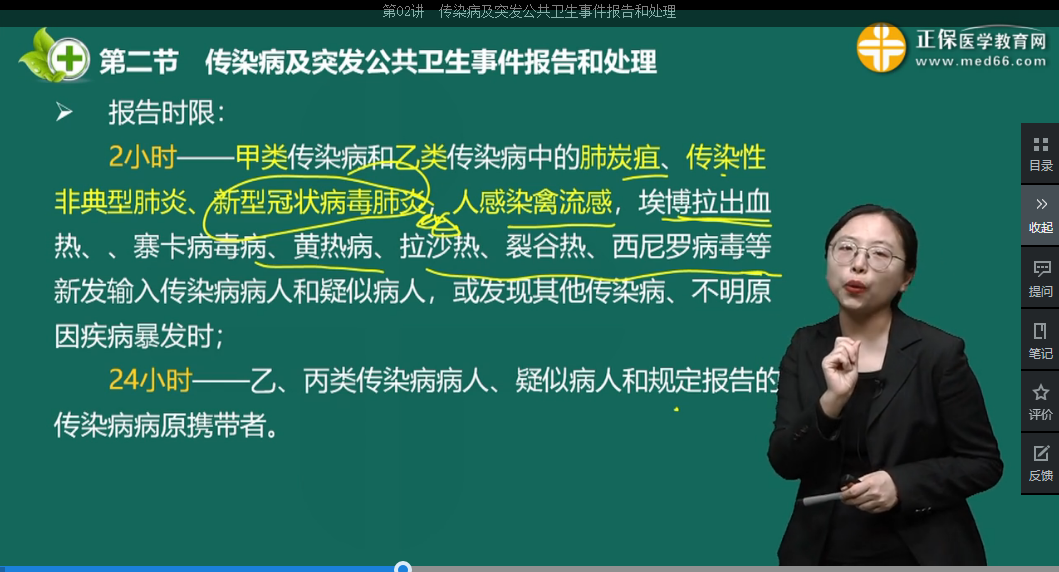 第02讲 传染病及突发公共卫生事件报告和处理

第二节 传染病及突发公共卫生事件报告和处理

正保医学教育网
www.med66.com

➢ 报告时限：

2小时——甲类传染病和乙类传染病中的肺炭疽、传染性非典型肺炎、新型冠状病毒肺炎、人感染禽流感，埃博拉出血热、、寨卡病毒病、黄热病、拉沙热、裂谷热、西尼罗病毒等新发输入传染病病人和疑似病人，或发现其他传染病、不明原因疾病暴发时；

24小时——乙、丙类传染病病人、疑似病人和规定报告的传染病病原携带者。

目录
收起
提问
笔记
评价
反馈